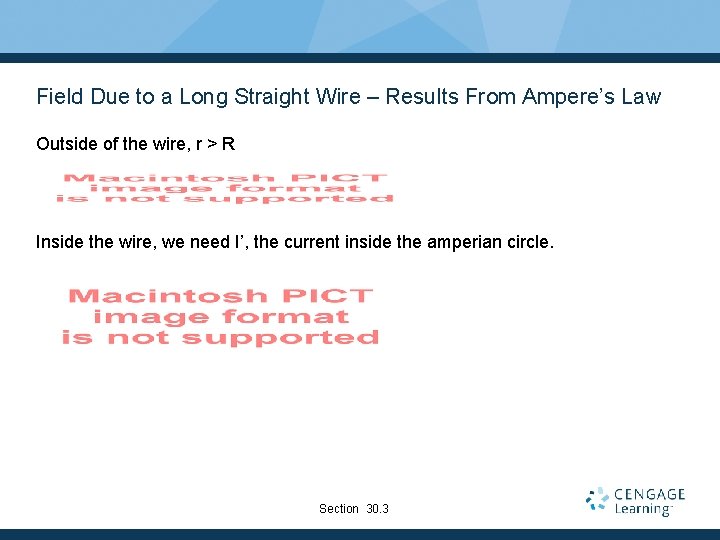 Field Due to a Long Straight Wire – Results From Ampere's Law

Outside of the wire, r > R

Macintosh PICT image format is not supported

Inside the wire, we need I', the current inside the amperian circle.

Macintosh PICT image format is not supported

Section 30.3

CENGAGE Learning